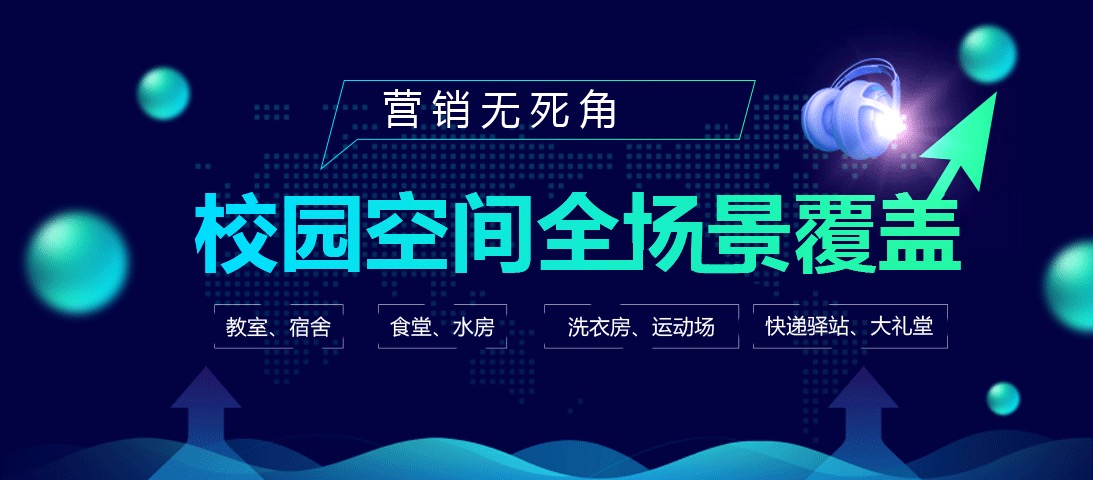 营销无死角

校园空间全场景覆盖

教室、宿舍

食堂、水房

洗衣房、运动场

快递驿站、大礼堂